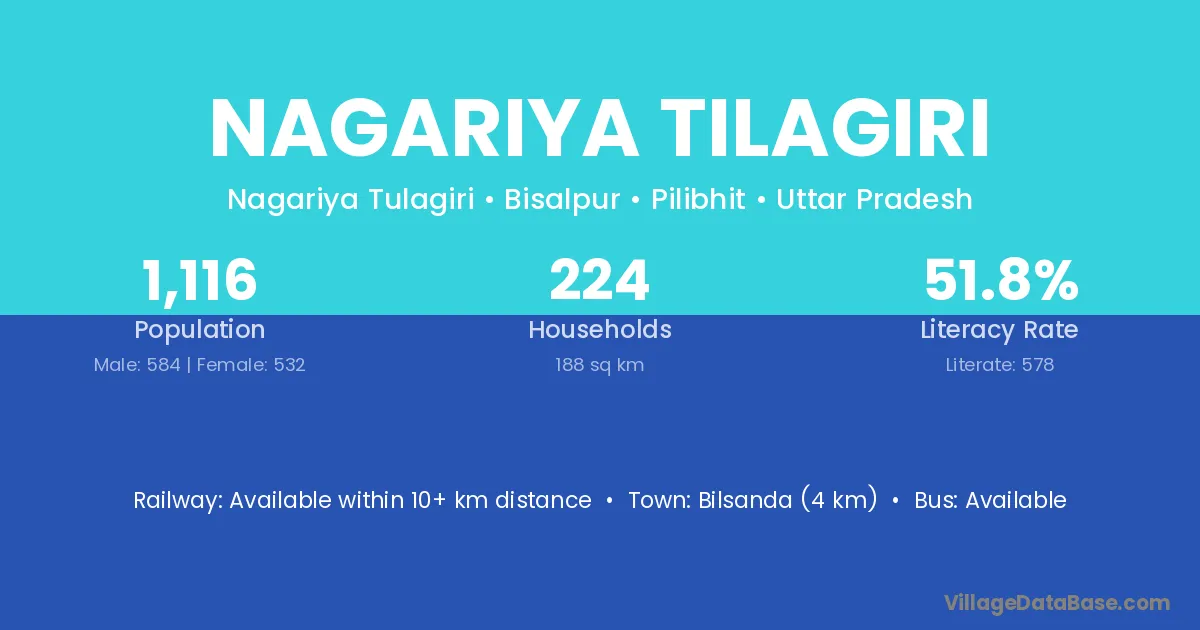 NAGARIYA TILAGIRI

Nagariya Tulagiri • Bisalpur • Pilibhit • Uttar Pradesh

1,116
Population
Male: 584 | Female: 532

224
Households
188 sq km

51.8%
Literacy Rate
Literate: 578

Railway: Available within 10+ km distance • Town: Bilsanda (4 km) • Bus: Available

VillageDataBase.com